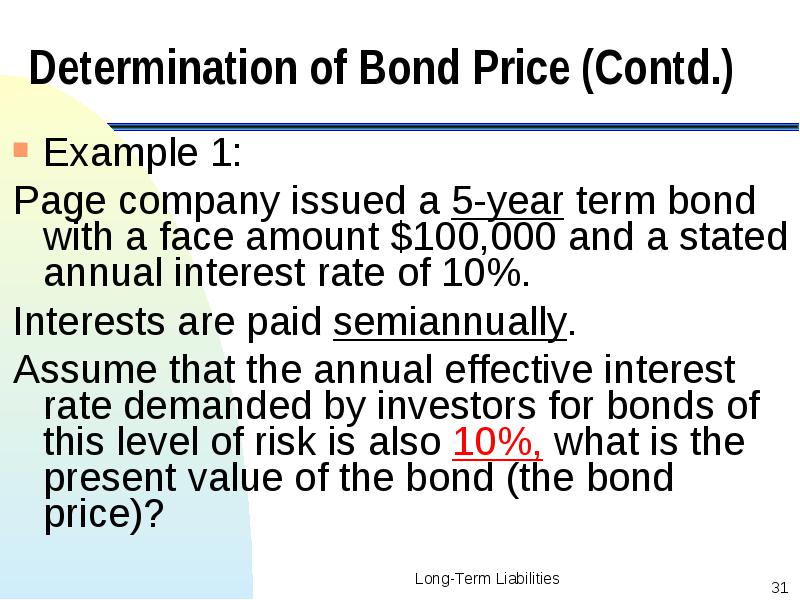 Determination of Bond Price (Contd.)

Example 1:

Page company issued a 5-year term bond with a face amount $100,000 and a stated annual interest rate of 10%.

Interests are paid semiannually.

Assume that the annual effective interest rate demanded by investors for bonds of this level of risk is also 10%, what is the present value of the bond (the bond price)?

Long-Term Liabilities

31